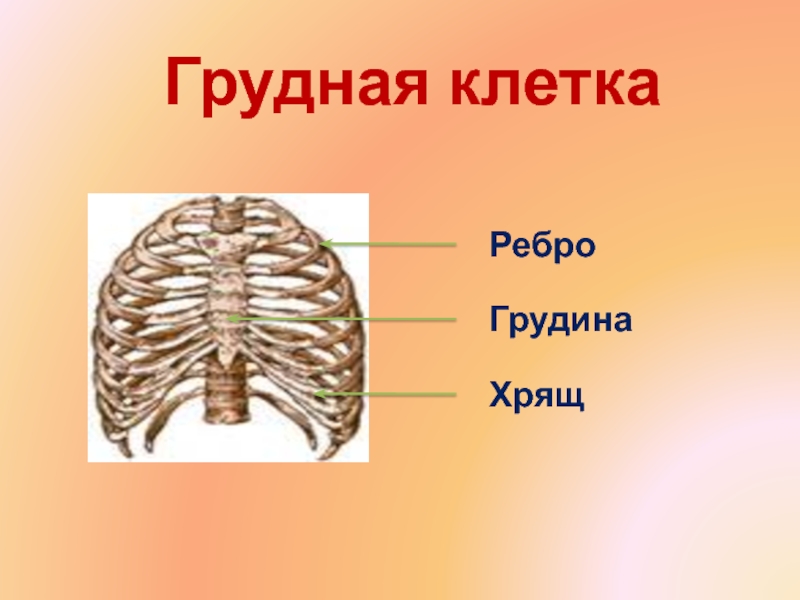 Грудная клетка

Ребро

Грудина

Хрящ